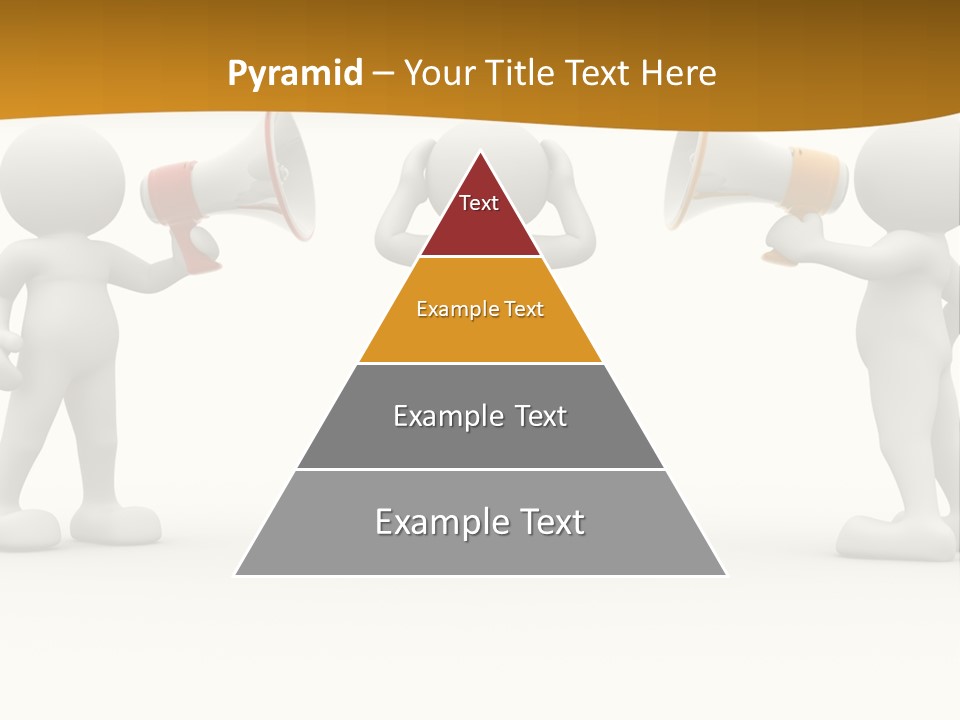 Pyramid – Your Title Text Here

Text

Example Text

Example Text

Example Text